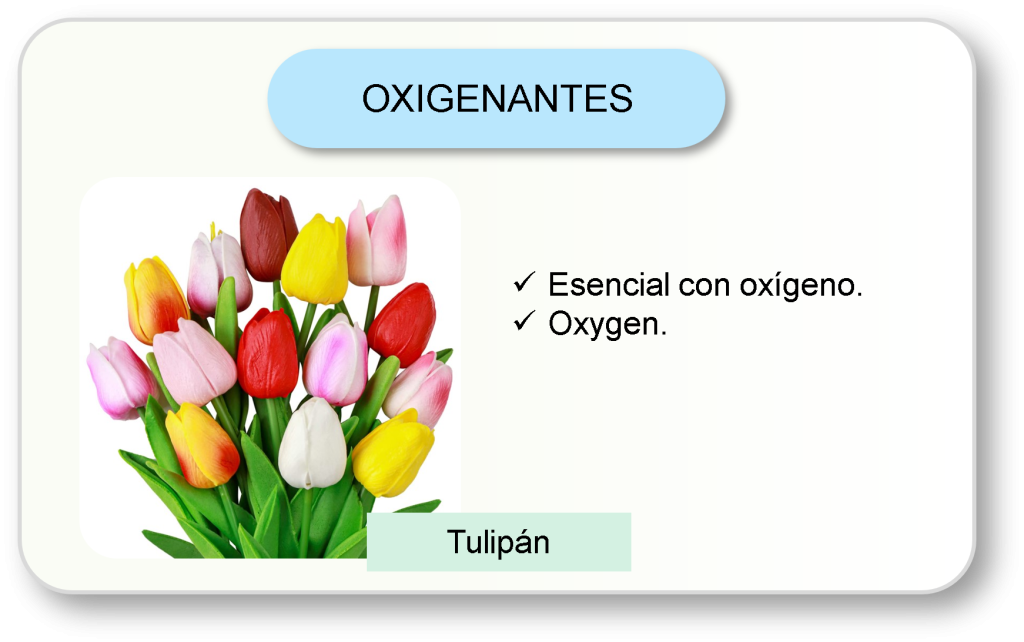 OXIGENANTES

✓ Esencial con oxígeno.
✓ Oxygen.

Tulipán